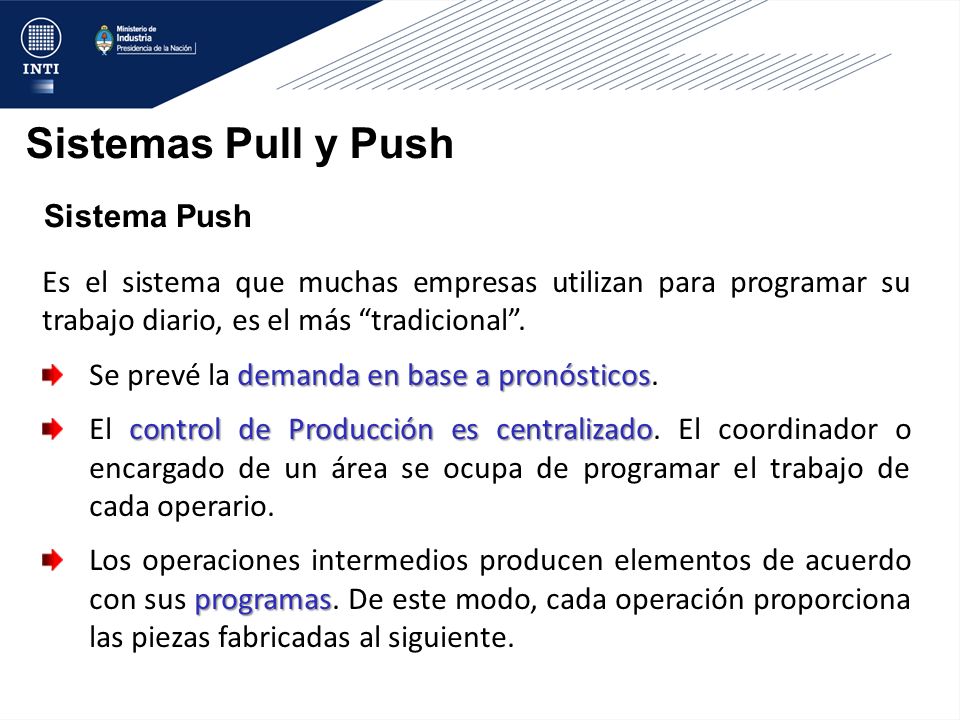 INTI

Ministerio de Industria
Presidencia de la Nación

Sistemas Pull y Push

Sistema Push

Es el sistema que muchas empresas utilizan para programar su trabajo diario, es el más “tradicional”.

Se prevé la demanda en base a pronósticos.

El control de Producción es centralizado. El coordinador o encargado de un área se ocupa de programar el trabajo de cada operario.

Los operaciones intermedios producen elementos de acuerdo con sus programas. De este modo, cada operación proporciona las piezas fabricadas al siguiente.